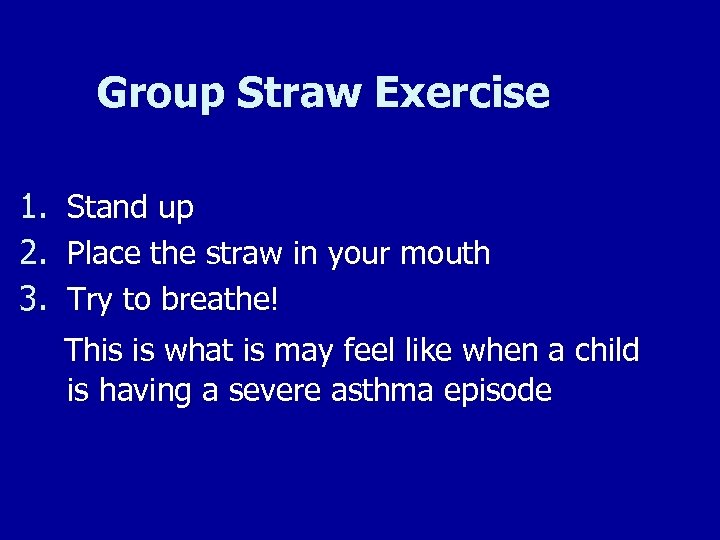 Group Straw Exercise

1. Stand up
2. Place the straw in your mouth
3. Try to breathe!

This is what is may feel like when a child is having a severe asthma episode